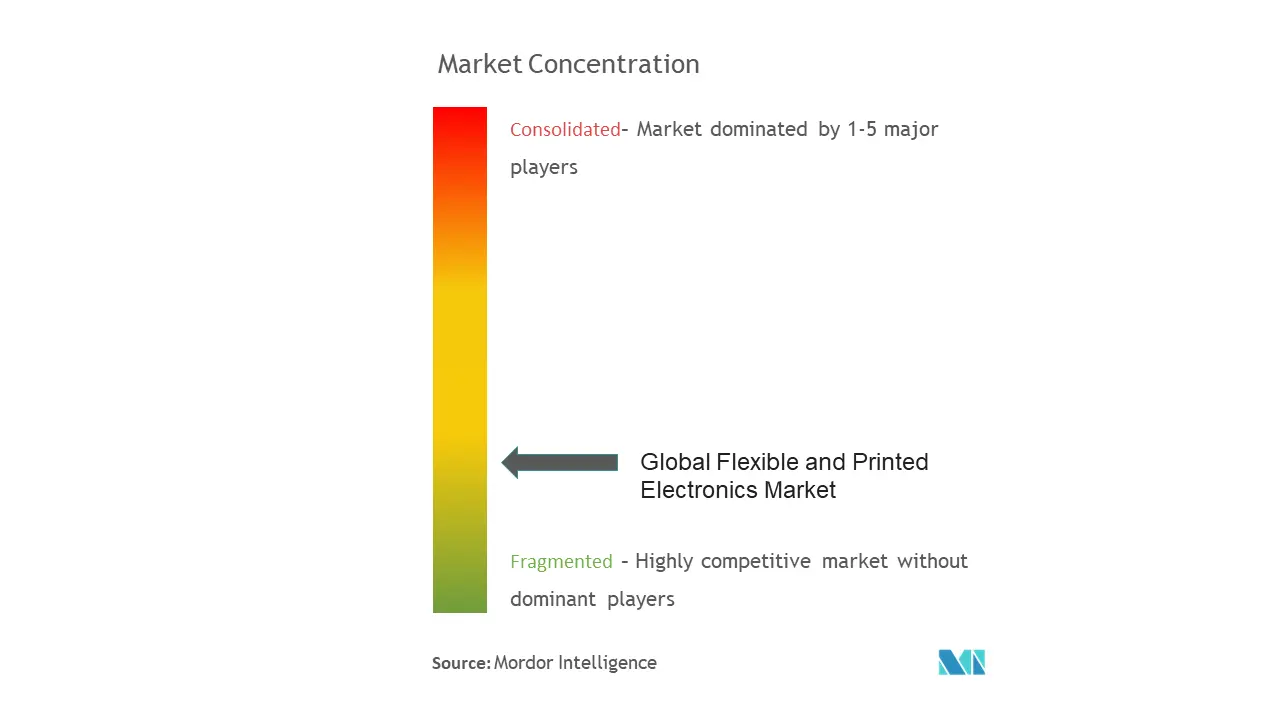 Market Concentration

Consolidated- Market dominated by 1-5 major players

Global Flexible and Printed Electronics Market

Fragmented - Highly competitive market without dominant players

Source: Mordor Intelligence